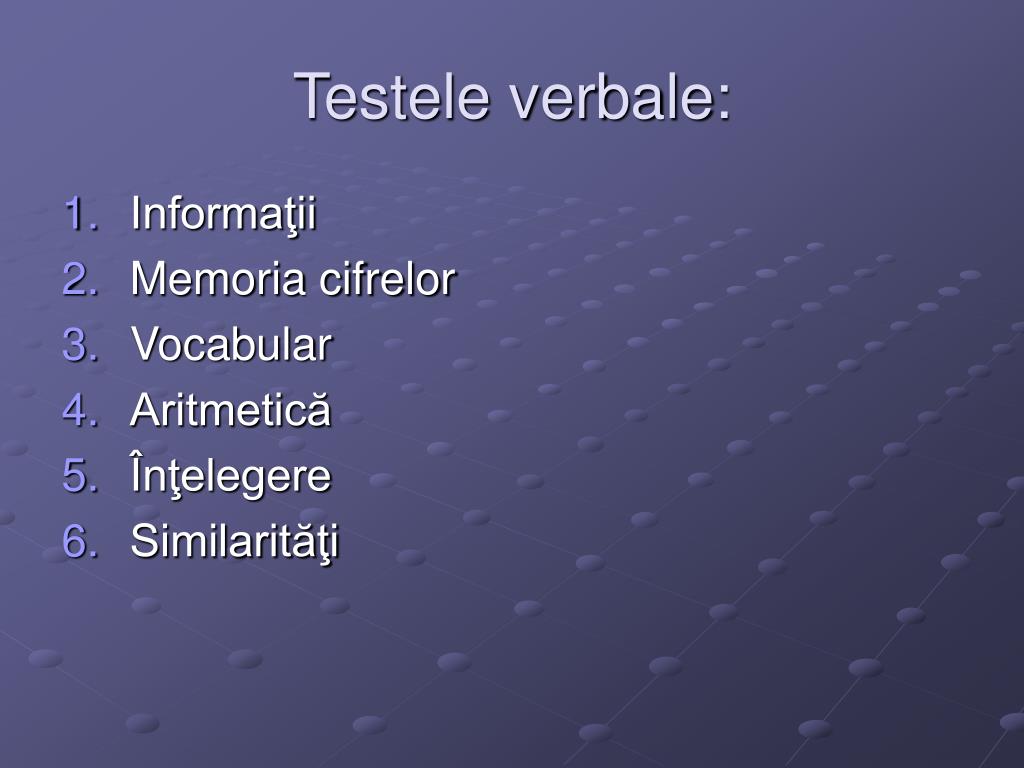 Testele verbale:

1. Informaţii
2. Memoria cifrelor
3. Vocabular
4. Aritmetică
5. Înţelegere
6. Similarităţi